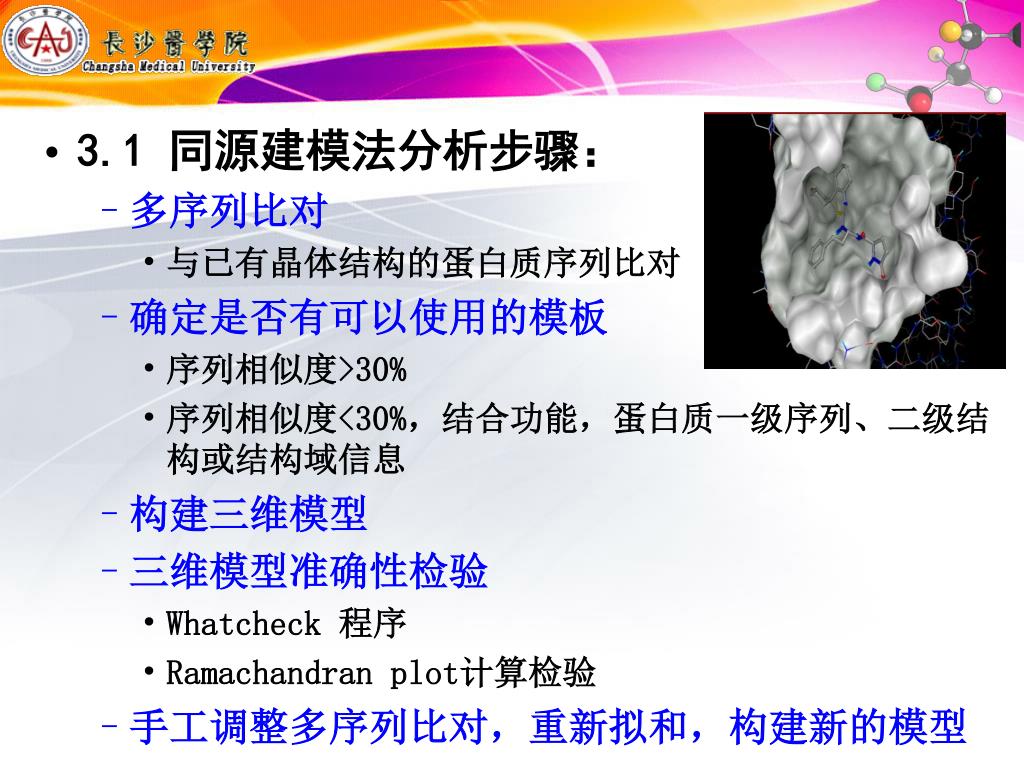 长沙医学院
Changsha Medical University

• 3.1 同源建模法分析步骤：
– 多序列比对
• 与已有晶体结构的蛋白质序列比对
– 确定是否有可以使用的模板
• 序列相似度>30%
• 序列相似度<30%，结合功能，蛋白质一级序列、二级结构或结构域信息
– 构建三维模型
– 三维模型准确性检验
• Whatcheck 程序
• Ramachandran plot计算检验
– 手工调整多序列比对，重新拟和，构建新的模型